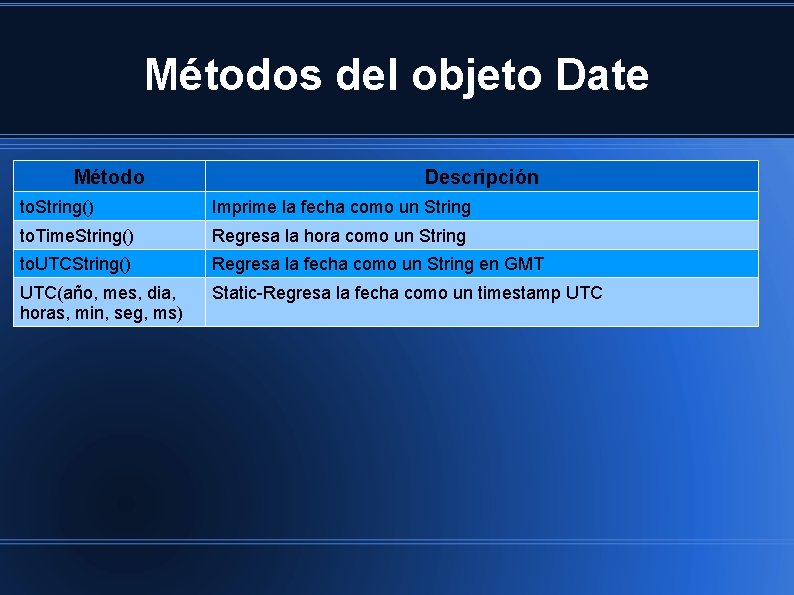 Métodos del objeto Date

| Método | Descripción |
|---|---|
| toString() | Imprime la fecha como un String |
| toTimeString() | Regresa la hora como un String |
| toUTCString() | Regresa la fecha como un String en GMT |
| UTC(año, mes, dia, horas, min, seg, ms) | Static-Regresa la fecha como un timestamp UTC |